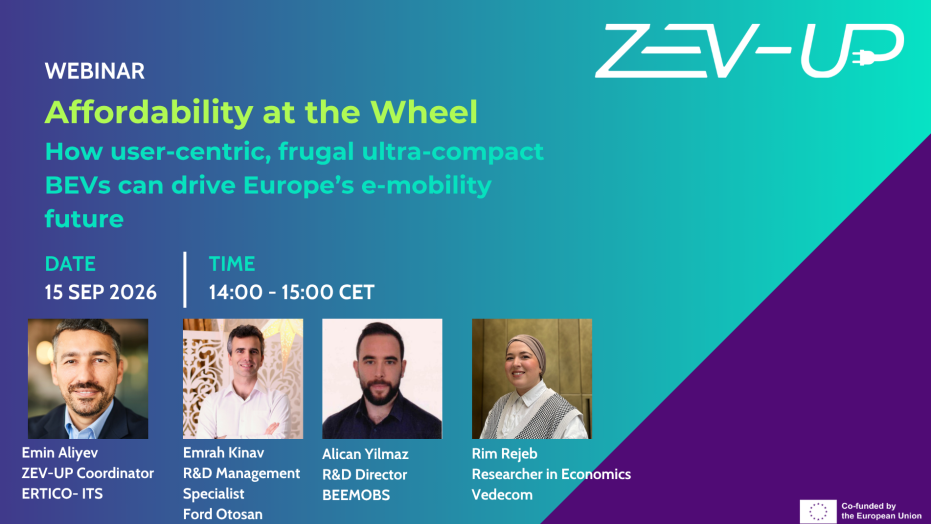 ZEV-UP

WEBINAR

Affordability at the Wheel

How user-centric, frugal ultra-compact BEVs can drive Europe's e-mobility future

DATE
15 SEP 2026

TIME
14:00 - 15:00 CET

Emin Aliyev
ZEV-UP Coordinator
ERTICO- ITS

Emrah Kinav
R&D Management Specialist
Ford Otosan

Alican Yilmaz
R&D Director
BEEMOBS

Rim Rejeb
Researcher in Economics
Vedecom

Co-funded by the European Union